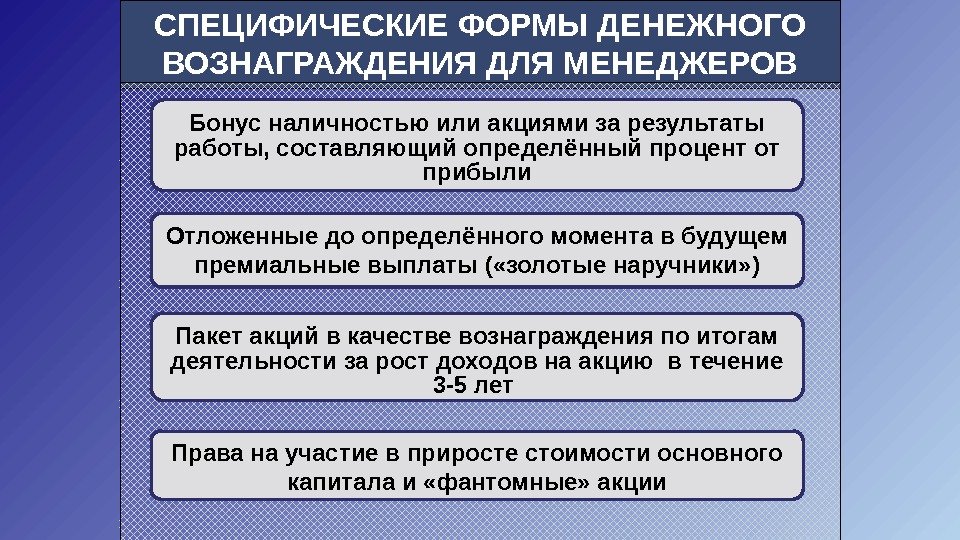 СПЕЦИФИЧЕСКИЕ ФОРМЫ ДЕНЕЖНОГО ВОЗНАГРАЖДЕНИЯ ДЛЯ МЕНЕДЖЕРОВ

Бонус наличностью или акциями за результаты работы, составляющий определённый процент от прибыли

Отложенные до определённого момента в будущем премиальные выплаты («золотые наручники»)

Пакет акций в качестве вознаграждения по итогам деятельности за рост доходов на акцию в течение 3-5 лет

Права на участие в приросте стоимости основного капитала и «фантомные» акции